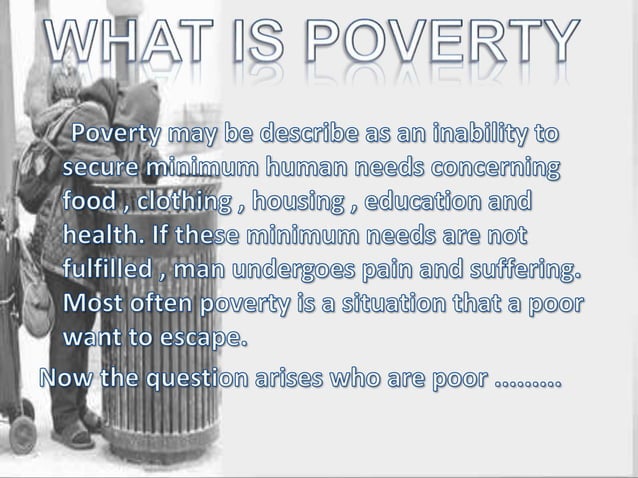 WHAT IS POVERTY

Poverty may be describe as an inability to secure minimum human needs concerning food , clothing , housing , education and health. If these minimum needs are not fulfilled , man undergoes pain and suffering. Most often poverty is a situation that a poor want to escape.

Now the question arises who are poor ……….